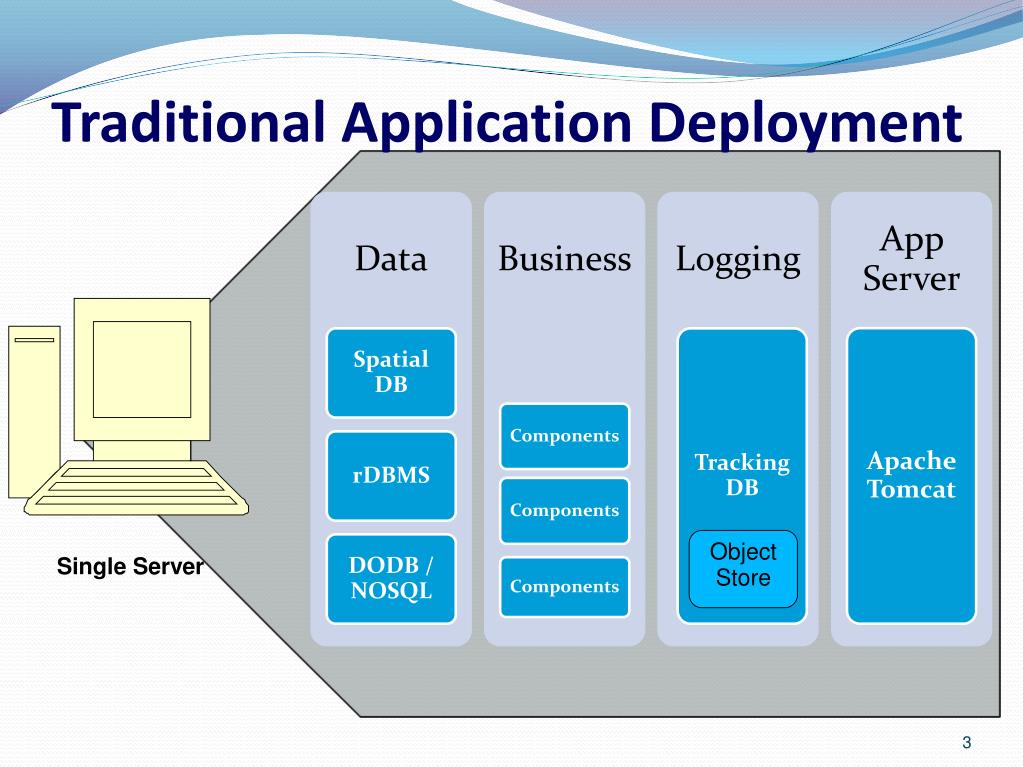 Traditional Application Deployment

Single Server

Data

Spatial DB

rDBMS

DODB / NOSQL

Business

Components

Components

Components

Logging

Tracking DB

Object Store

App Server

Apache Tomcat

3